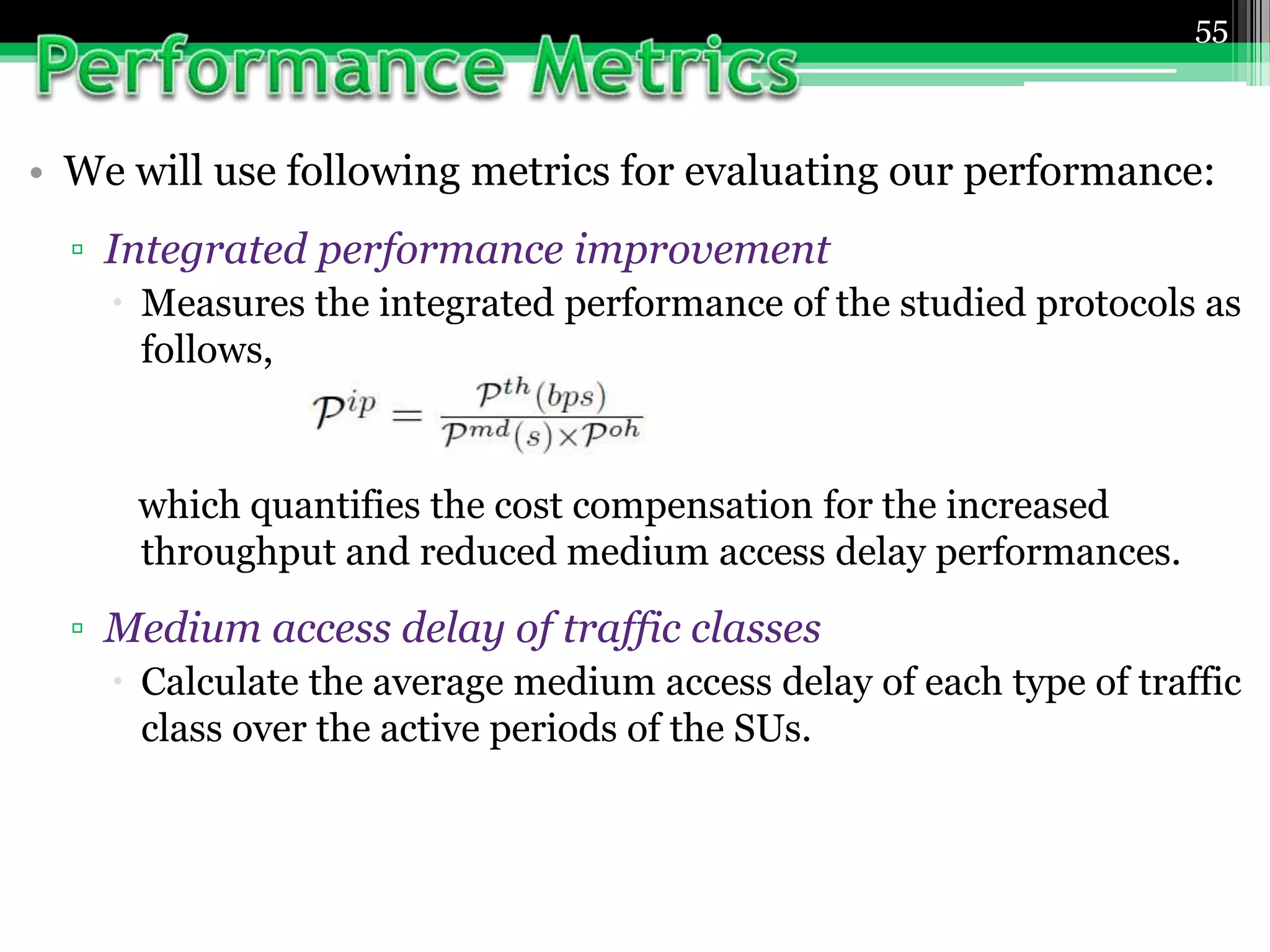 55

Performance Metrics

• We will use following metrics for evaluating our performance:

▫ Integrated performance improvement

• Measures the integrated performance of the studied protocols as follows,

$\mathcal{P}^{ip} = \frac{\mathcal{P}^{th}(bps)}{\mathcal{P}^{md}(s) \times \mathcal{P}^{oh}}$

which quantifies the cost compensation for the increased throughput and reduced medium access delay performances.

▫ Medium access delay of traffic classes

• Calculate the average medium access delay of each type of traffic class over the active periods of the SUs.